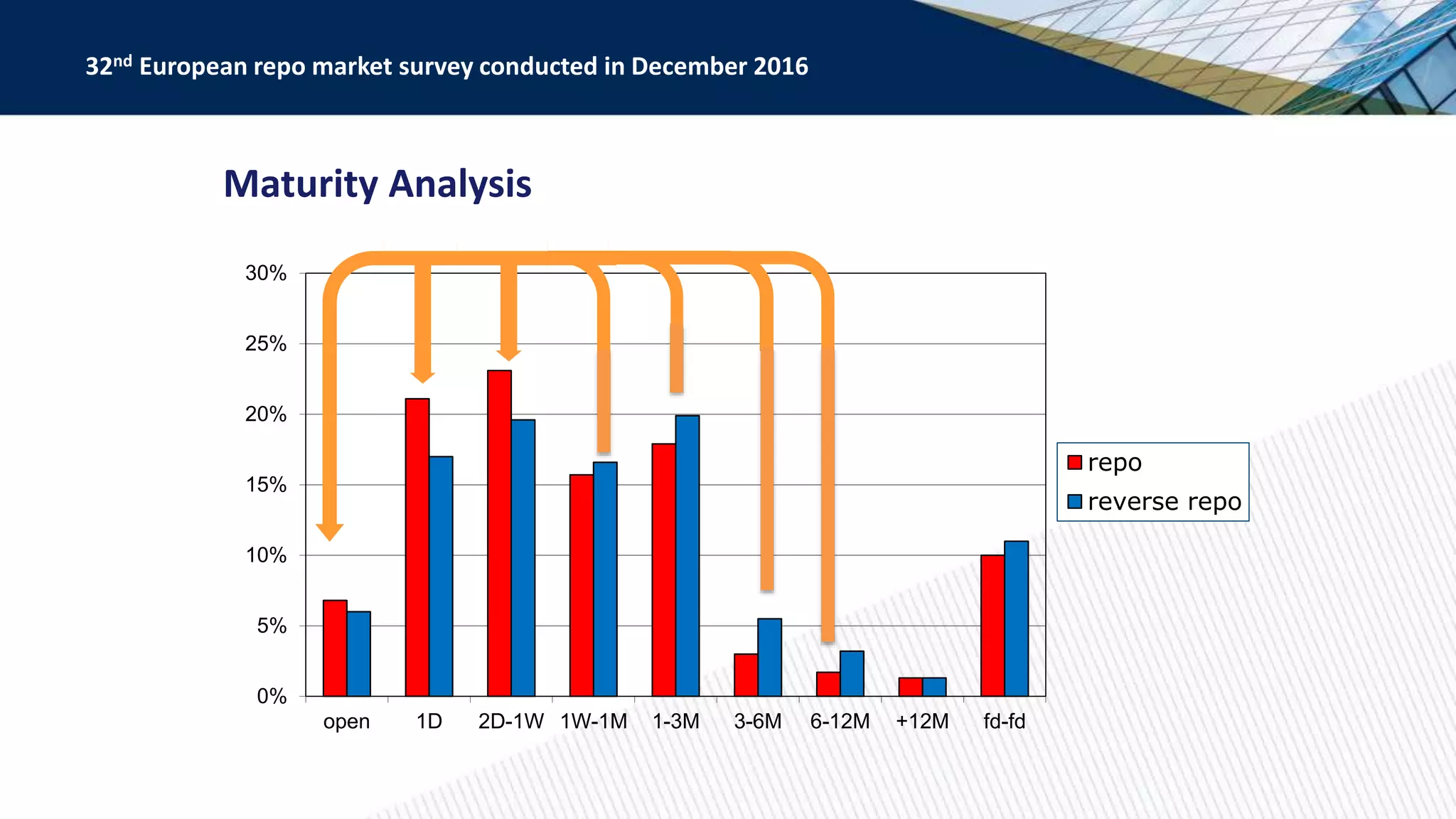 32$^{nd}$ European repo market survey conducted in December 2016

Maturity Analysis

30%
25%
20%
15%
10%
5%
0%

open 1D 2D-1W 1W-1M 1-3M 3-6M 6-12M +12M fd-fd

repo
reverse repo